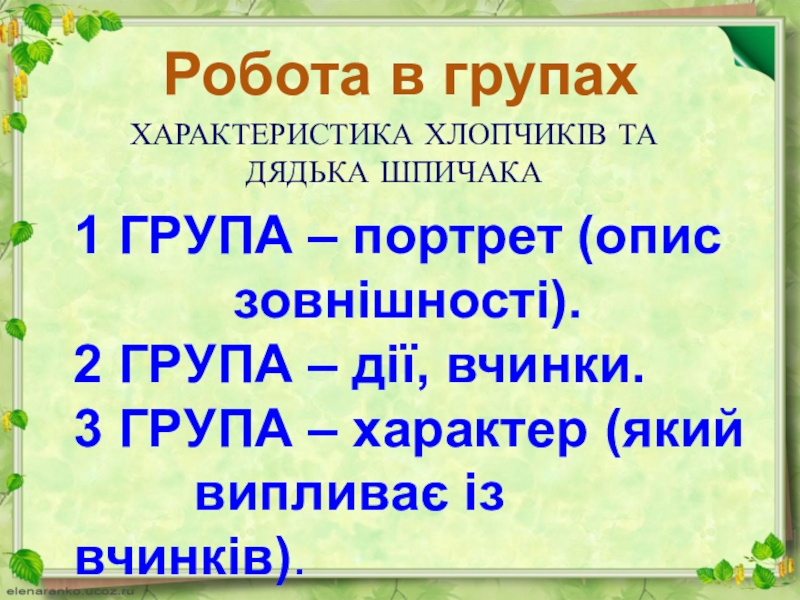 Робота в групах

ХАРАКТЕРИСТИКА ХЛОПЧИКІВ ТА ДЯДЬКА ШПИЧАКА

1 ГРУПА – портрет (опис зовнішності).
2 ГРУПА – дії, вчинки.
3 ГРУПА – характер (який випливає із вчинків).

elenaranko.ucoz.ru